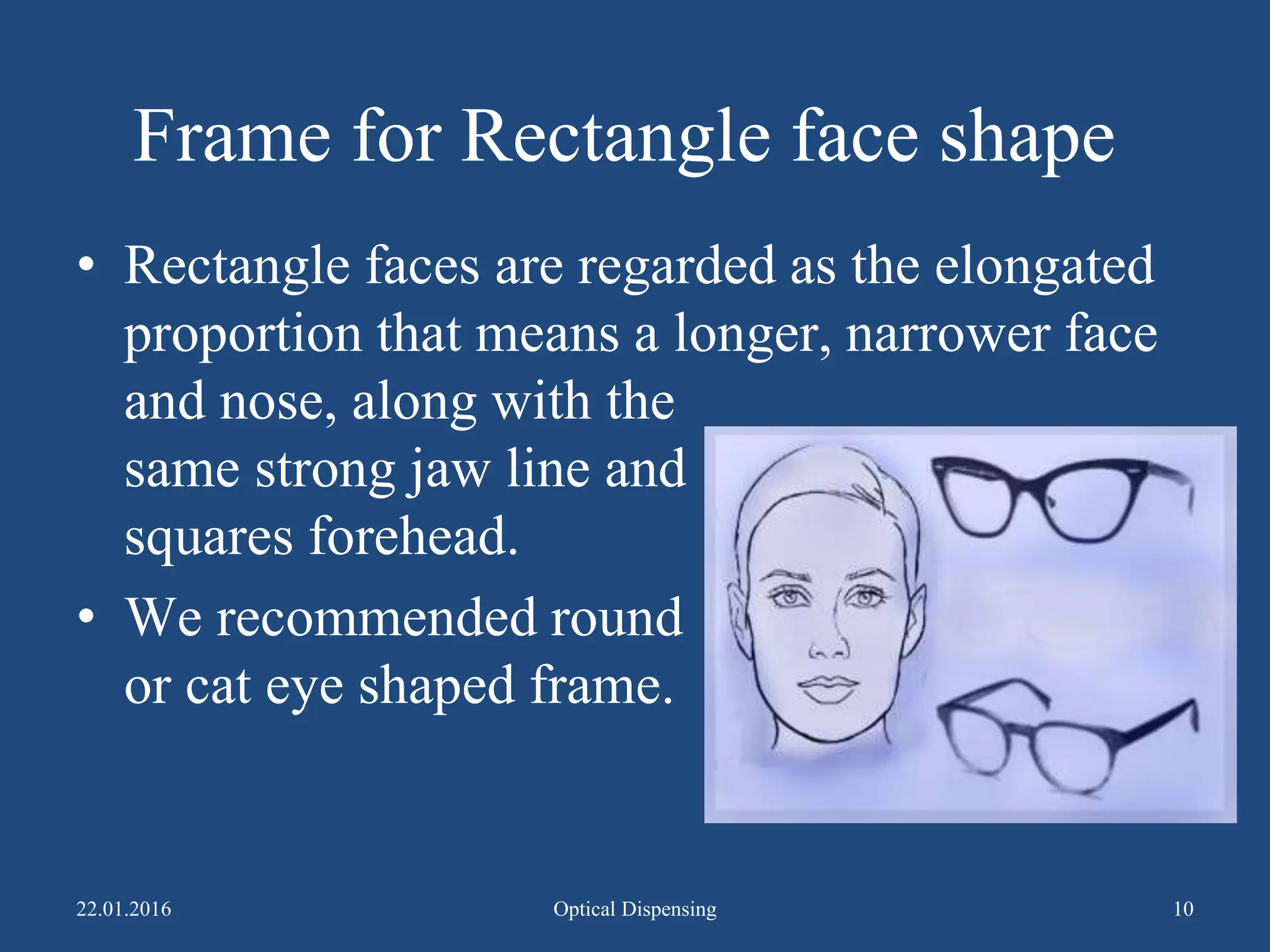 Frame for Rectangle face shape

• Rectangle faces are regarded as the elongated proportion that means a longer, narrower face and nose, along with the same strong jaw line and squares forehead.

• We recommended round or cat eye shaped frame.

22.01.2016

Optical Dispensing

10